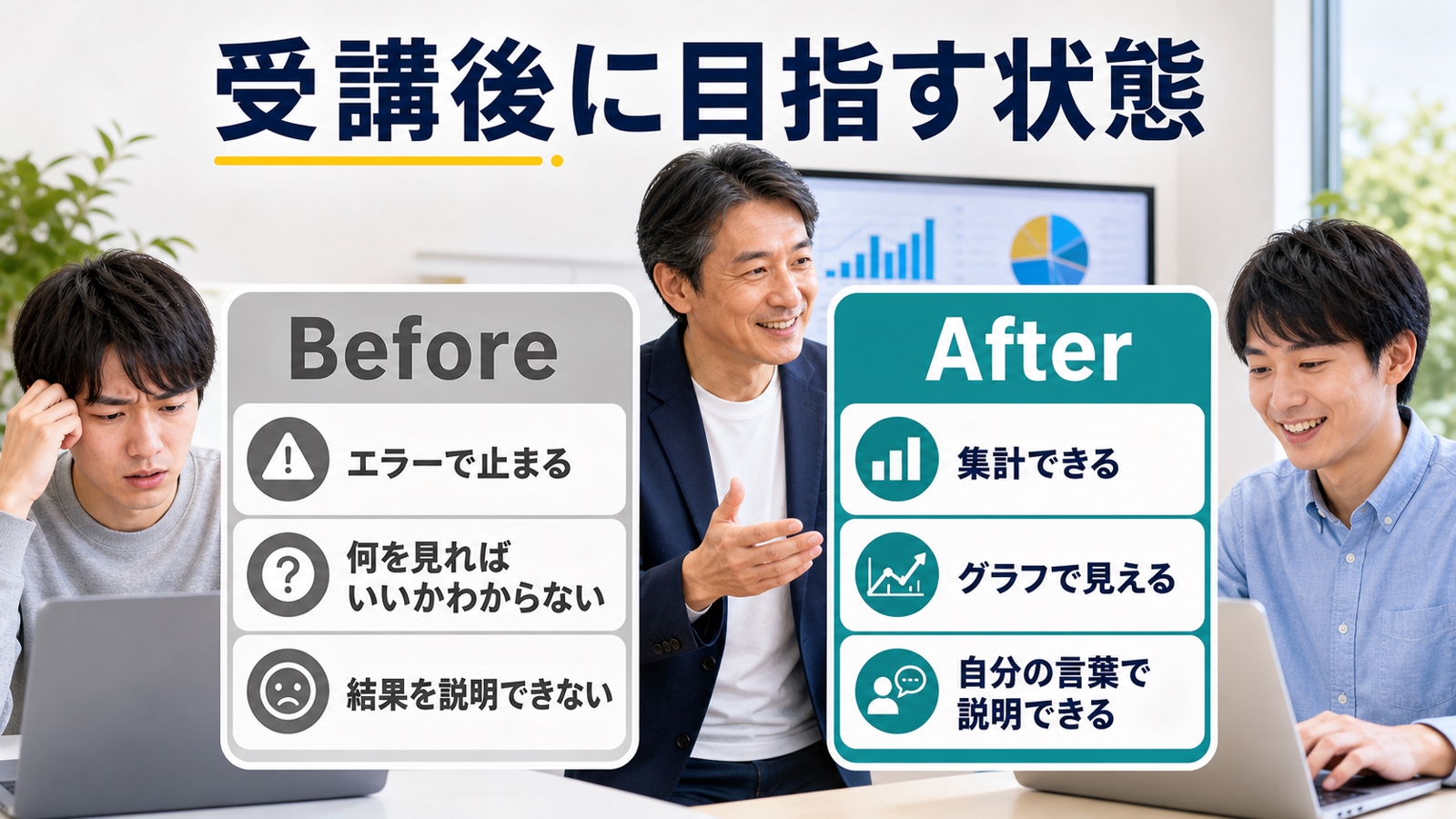 受講後に目指す状態

Before

エラーで止まる

何を見ればいいかわからない

結果を説明できない

After

集計できる

グラフで見える

自分の言葉で説明できる